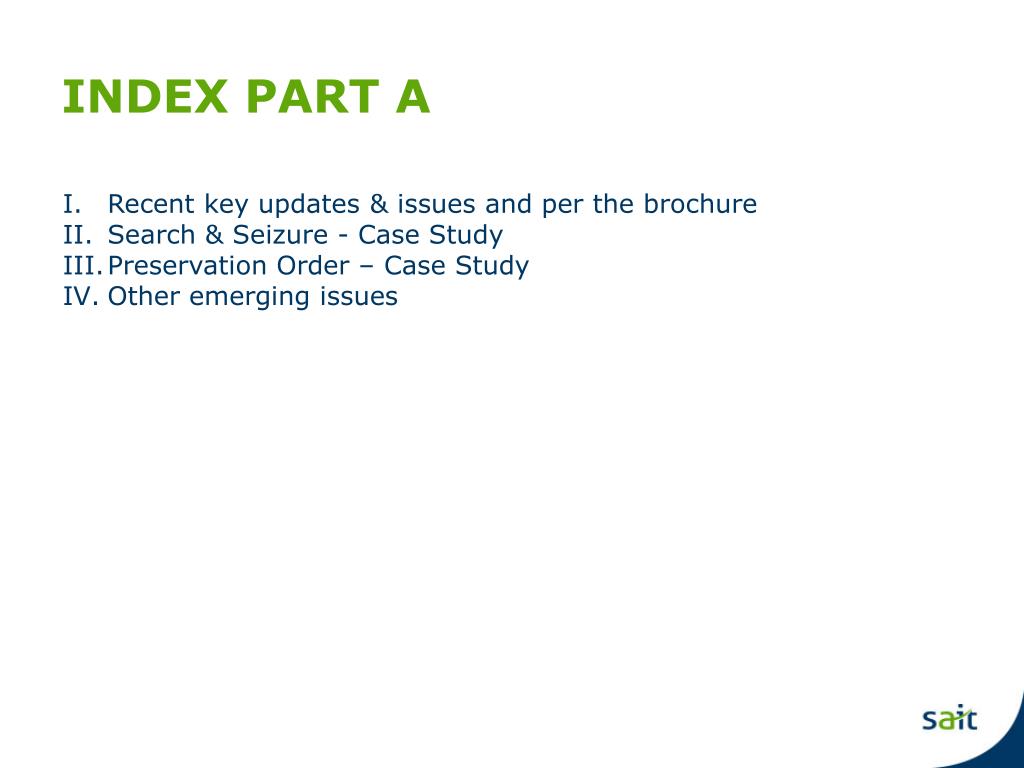 INDEX PART A

I. Recent key updates & issues and per the brochure
II. Search & Seizure - Case Study
III. Preservation Order – Case Study
IV. Other emerging issues

sait